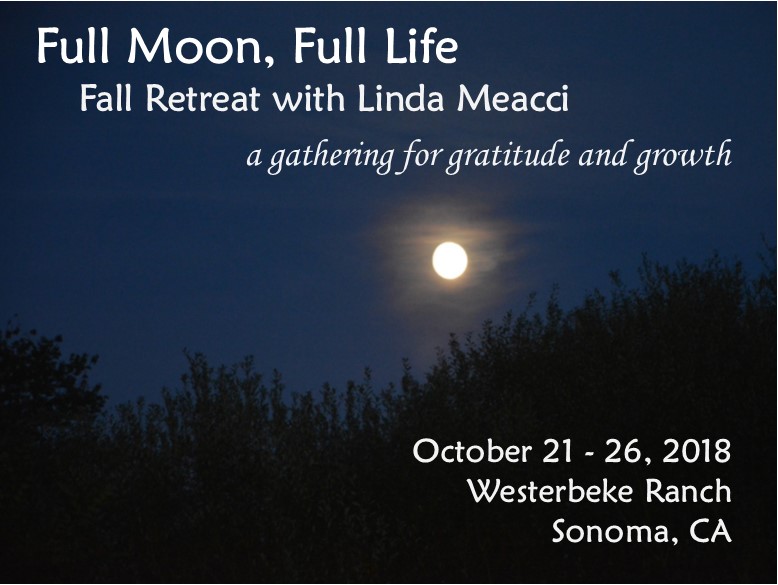 Full Moon, Full Life
Fall Retreat with Linda Meacci
a gathering for gratitude and growth

October 21 - 26, 2018
Westerbeke Ranch
Sonoma, CA